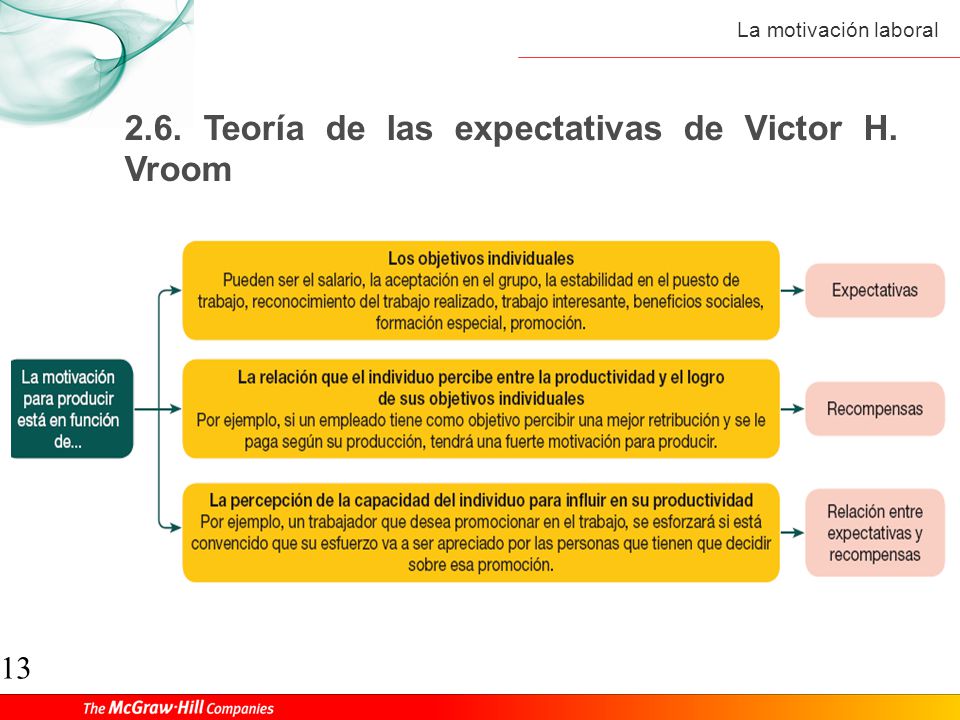 La motivación laboral

2.6. Teoría de las expectativas de Victor H. Vroom

La motivación para producir está en función de...

Los objetivos individuales
Pueden ser el salario, la aceptación en el grupo, la estabilidad en el puesto de trabajo, reconocimiento del trabajo realizado, trabajo interesante, beneficios sociales, formación especial, promoción.

Expectativas

La relación que el individuo percibe entre la productividad y el logro de sus objetivos individuales
Por ejemplo, si un empleado tiene como objetivo percibir una mejor retribución y se le paga según su producción, tendrá una fuerte motivación para producir.

Recompensas

La percepción de la capacidad del individuo para influir en su productividad
Por ejemplo, un trabajador que desea promocionar en el trabajo, se esforzará si está convencido que su esfuerzo va a ser apreciado por las personas que tienen que decidir sobre esa promoción.

Relación entre expectativas y recompensas

13

The McGraw·Hill Companies